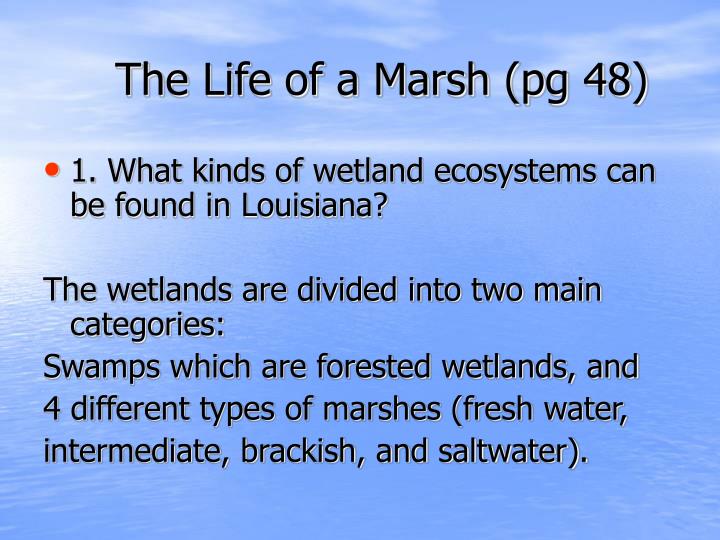 The Life of a Marsh (pg 48)

• 1. What kinds of wetland ecosystems can be found in Louisiana?

The wetlands are divided into two main categories:
Swamps which are forested wetlands, and
4 different types of marshes (fresh water, intermediate, brackish, and saltwater).